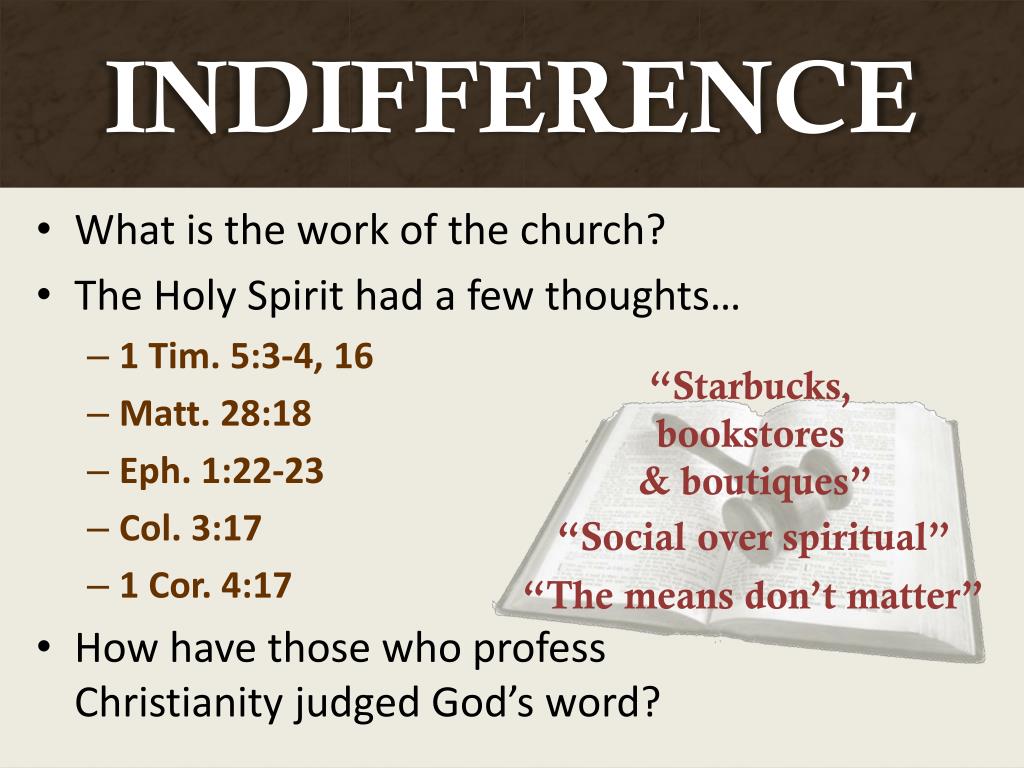 INDIFFERENCE

• What is the work of the church?
• The Holy Spirit had a few thoughts…
– 1 Tim. 5:3-4, 16
– Matt. 28:18
– Eph. 1:22-23
– Col. 3:17
– 1 Cor. 4:17
• How have those who profess Christianity judged God's word?

"Starbucks, bookstores & boutiques"
"Social over spiritual"
"The means don't matter"